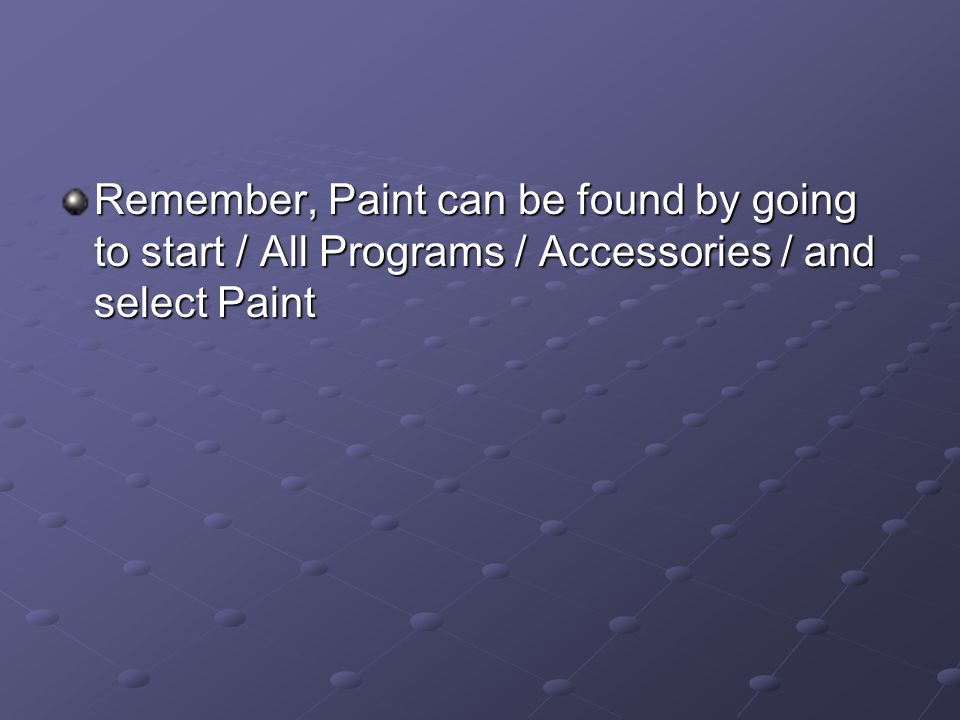 Remember, Paint can be found by going to start / All Programs / Accessories / and select Paint